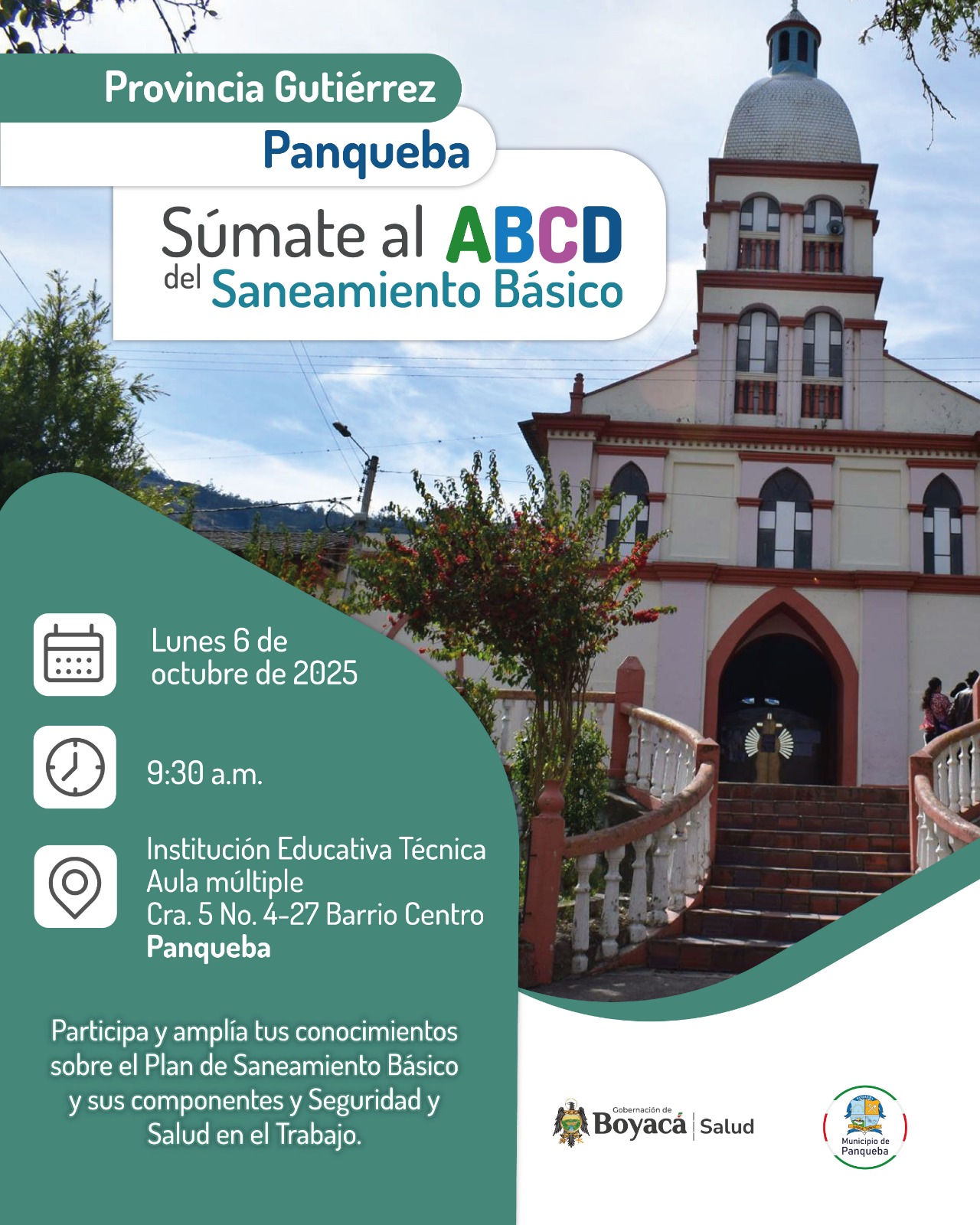 Provincia Gutiérrez

Panqueba

Súmate al ABCD del Saneamiento Básico

Lunes 6 de octubre de 2025

9:30 a.m.

Institución Educativa Técnica
Aula múltiple
Cra. 5 No. 4-27 Barrio Centro
Panqueba

Participa y amplía tus conocimientos sobre el Plan de Saneamiento Básico y sus componentes y Seguridad y Salud en el Trabajo.

Gobernación de Boyacá | Salud

Municipio de Panqueba